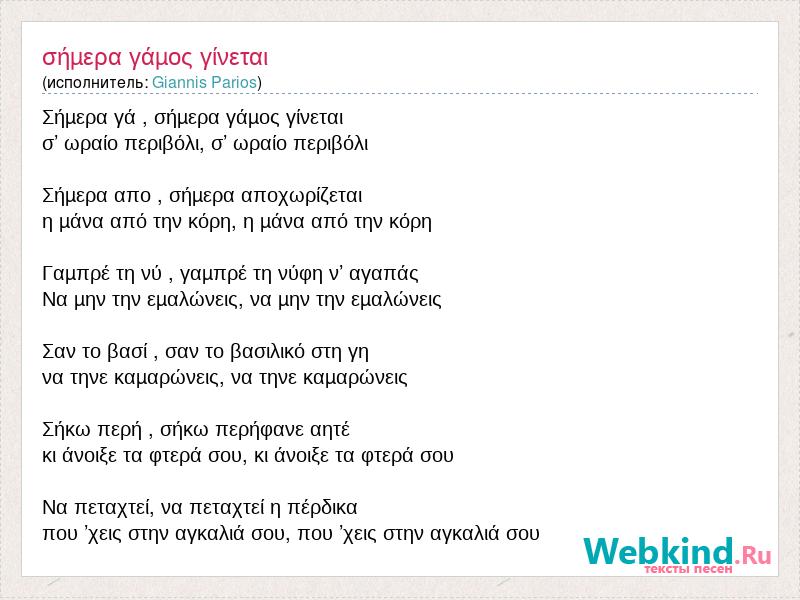 σήμερα γάμος γίνεται
(исполнитель: Giannis Parios)

Σήμερα γά , σήμερα γάμος γίνεται
σ' ωραίο περιβόλι, σ' ωραίο περιβόλι

Σήμερα απο , σήμερα αποχωρίζεται
η μάνα από την κόρη, η μάνα από την κόρη

Γαμπρέ τη νύ , γαμπρέ τη νύφη ν' αγαπάς
Να μην την εμαλώνεις, να μην την εμαλώνεις

Σαν το βασί , σαν το βασιλικό στη γη
να τηνε καμαρώνεις, να τηνε καμαρώνεις

Σήκω περή , σήκω περήφανε αητέ
κι άνοιξε τα φτερά σου, κι άνοιξε τα φτερά σου

Να πεταχτεί, να πεταχτεί η πέρδικα
που 'χεις στην αγκαλιά σου, που 'χεις στην αγκαλιά σου

Webkind.Ru
тексты песен